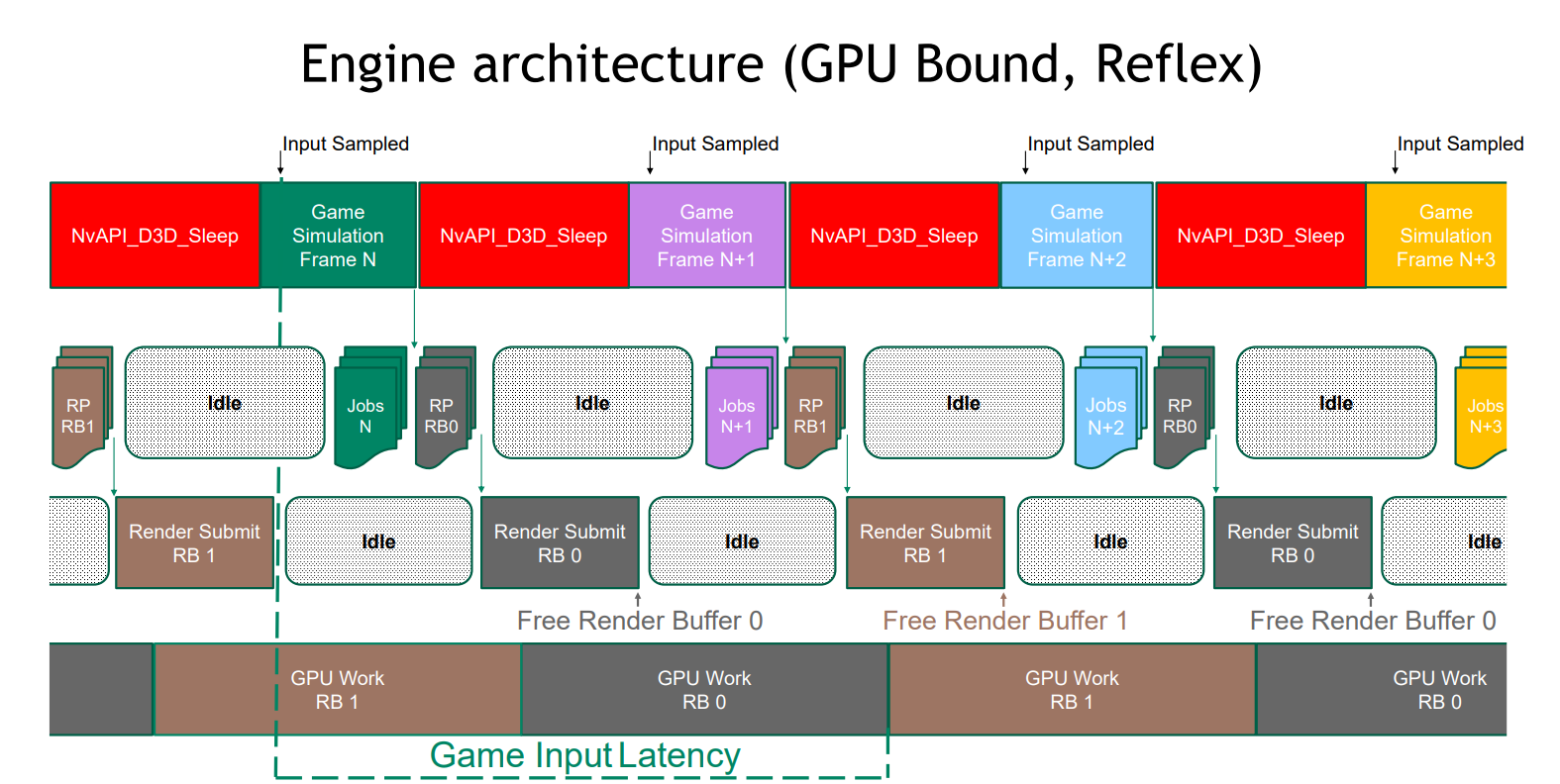 Engine architecture (GPU Bound, Reflex)

Input Sampled
Input Sampled
Input Sampled
Input Sampled

NvAPI_D3D_Sleep
Game Simulation Frame N
NvAPI_D3D_Sleep
Game Simulation Frame N+1
NvAPI_D3D_Sleep
Game Simulation Frame N+2
NvAPI_D3D_Sleep
Game Simulation Frame N+3

RP RB1
Idle
Jobs N
RP RB0
Idle
Jobs N+1
RP RB1
Idle
Jobs N+2
RP RB0
Idle
Jobs N+3

Render Submit RB 1
Idle
Render Submit RB 0
Idle
Render Submit RB 1
Idle
Render Submit RB 0
Idle

Free Render Buffer 0
Free Render Buffer 1
Free Render Buffer 0

GPU Work RB 1
GPU Work RB 0
GPU Work RB 1
GPU Work RB 0

Game Input Latency